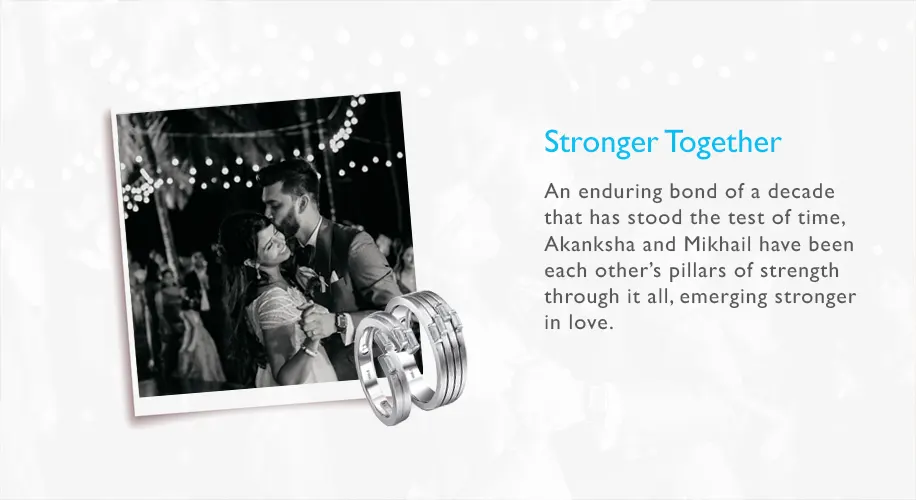 Stronger Together

An enduring bond of a decade that has stood the test of time, Akanksha and Mikhail have been each other's pillars of strength through it all, emerging stronger in love.